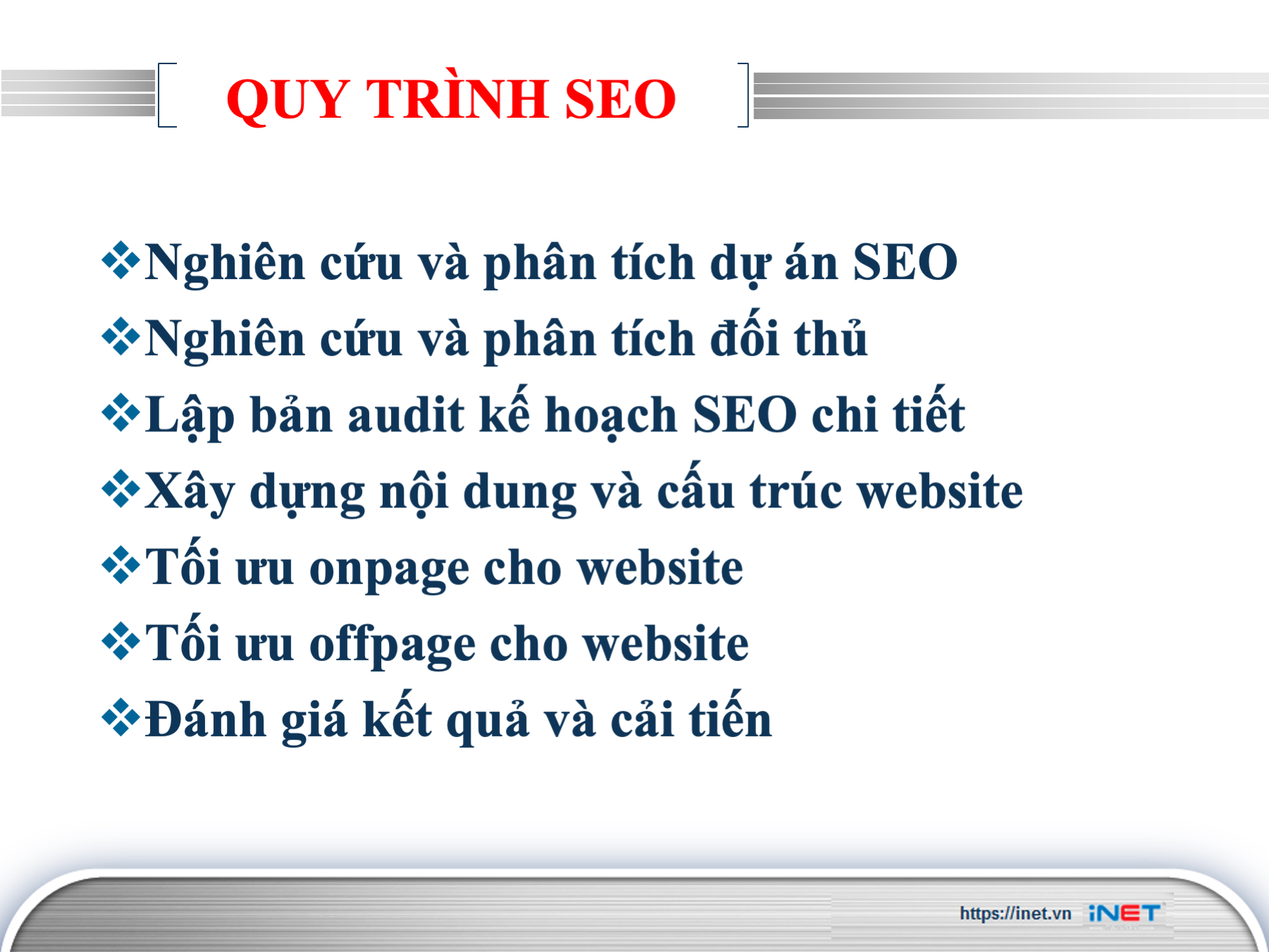 QUY TRÌNH SEO

❖Nghiên cứu và phân tích dự án SEO
❖Nghiên cứu và phân tích đối thủ
❖Lập bản audit kế hoạch SEO chi tiết
❖Xây dựng nội dung và cấu trúc website
❖Tối ưu onpage cho website
❖Tối ưu offpage cho website
❖Đánh giá kết quả và cải tiến

https://inet.vn iNET